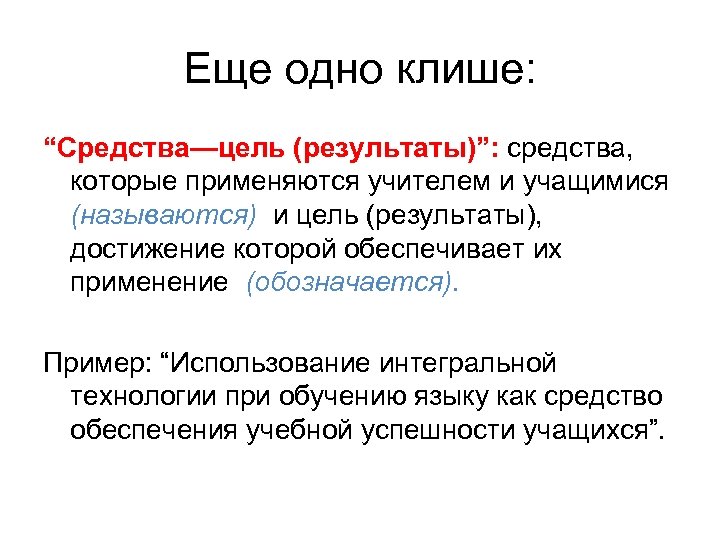 Еще одно клише:

“Средства—цель (результаты)”: средства, которые применяются учителем и учащимися (называются) и цель (результаты), достижение которой обеспечивает их применение (обозначается).

Пример: “Использование интегральной технологии при обучению языку как средство обеспечения учебной успешности учащихся”.